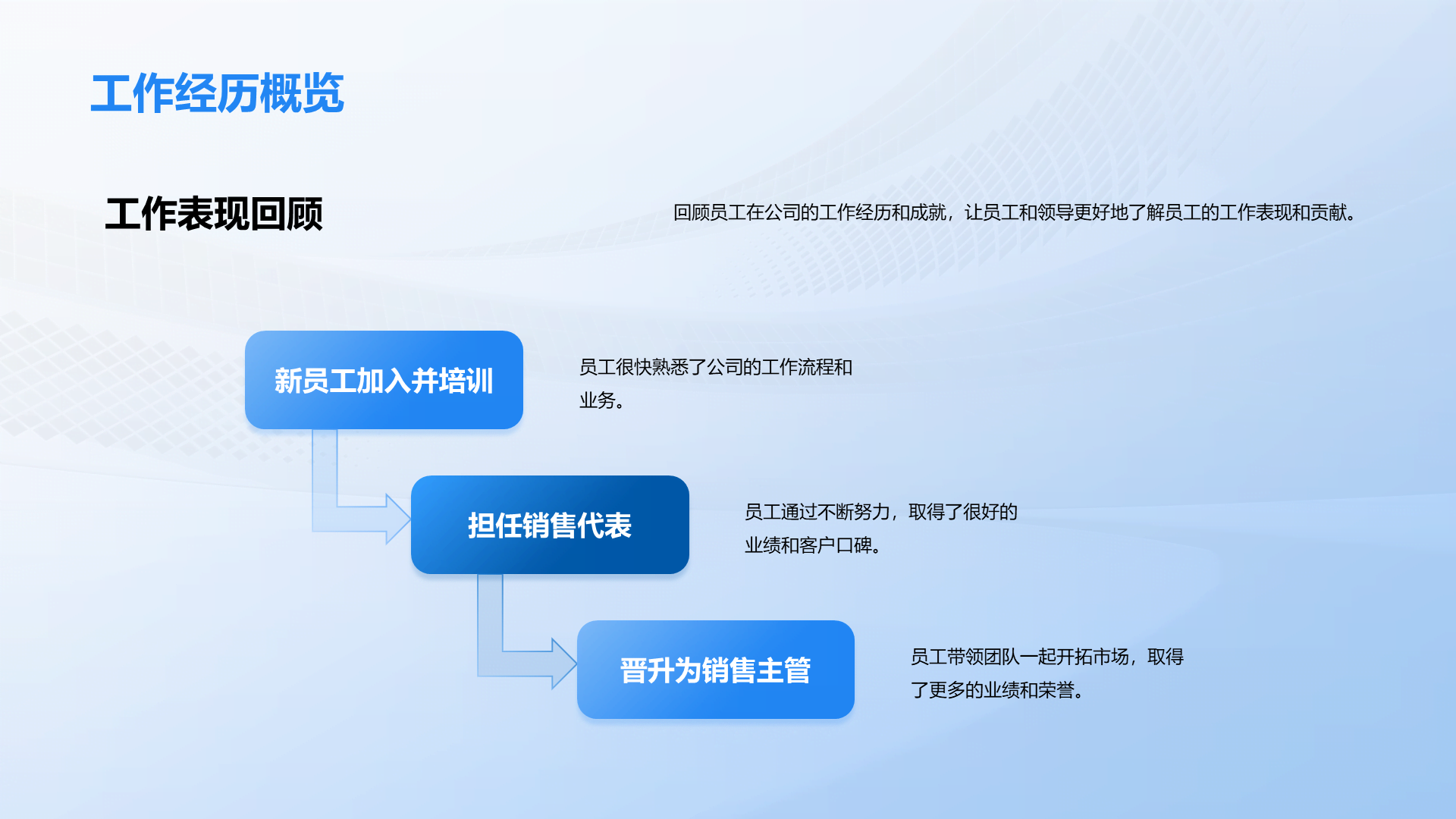 工作经历概览

工作表现回顾

回顾员工在公司的工作经历和成就，让员工和领导更好地了解员工的工作表现和贡献。

新员工加入并培训

员工很快熟悉了公司的工作流程和业务。

担任销售代表

员工通过不断努力，取得了很好的业绩和客户口碑。

晋升为销售主管

员工带领团队一起开拓市场，取得了更多的业绩和荣誉。